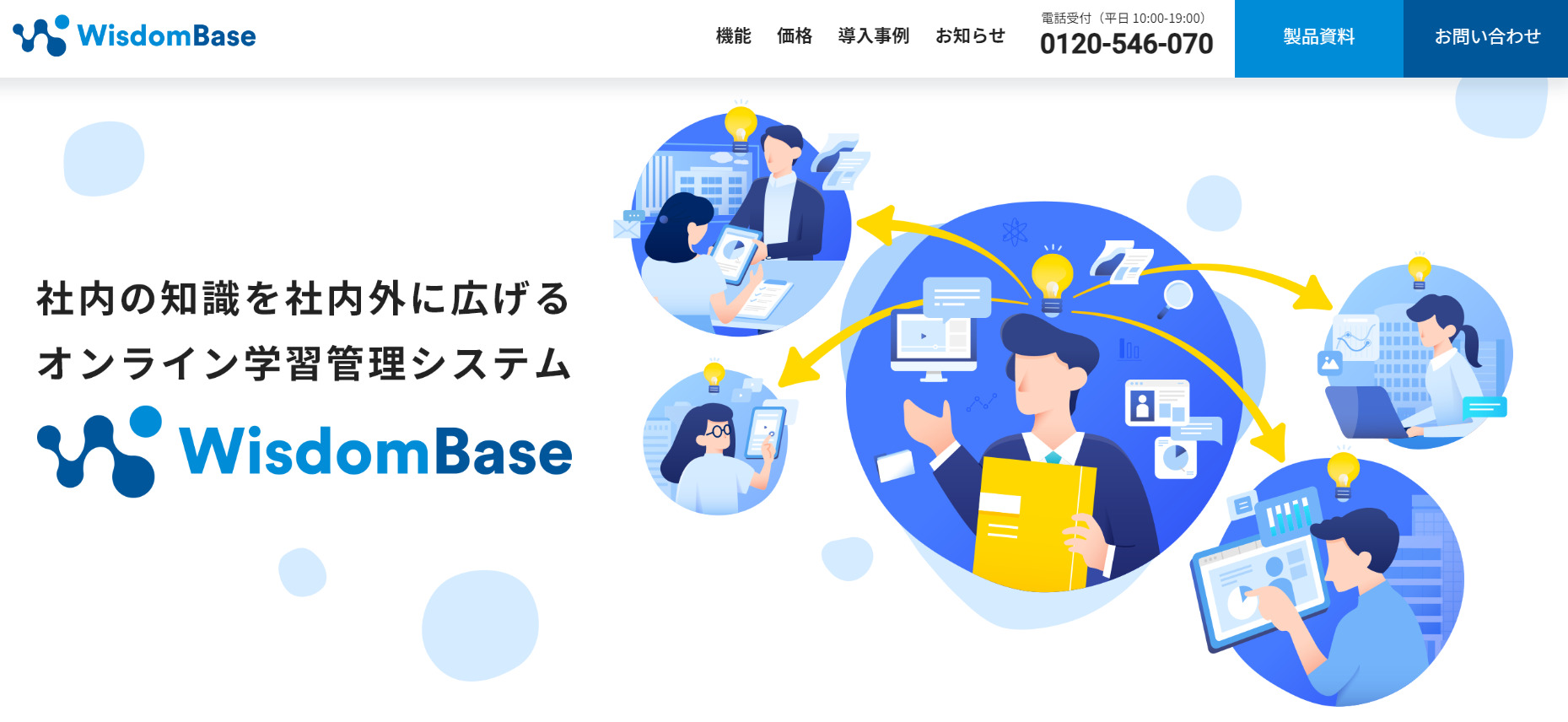 WisdomBase

機能 価格 導入事例 お知らせ

電話受付（平日 10:00-19:00）
0120-546-070

製品資料

お問い合わせ

社内の知識を社内外に広げる
オンライン学習管理システム

WisdomBase